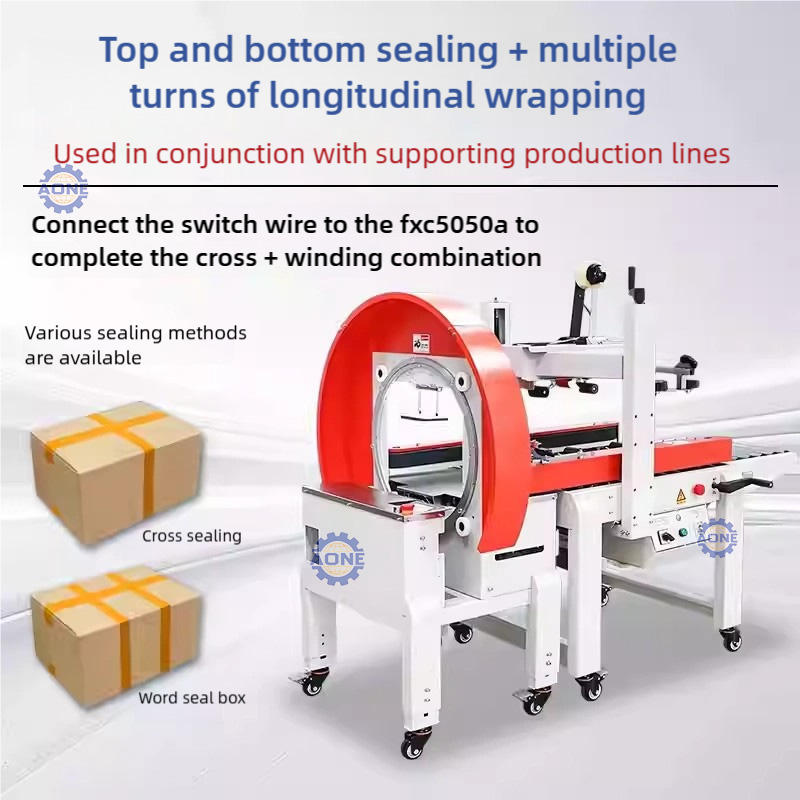 Top and bottom sealing + multiple turns of longitudinal wrapping

Used in conjunction with supporting production lines

AONE

Connect the switch wire to the fxc5050a to complete the cross + winding combination

Various sealing methods are available

Cross sealing

Word seal box

AONE

AONE